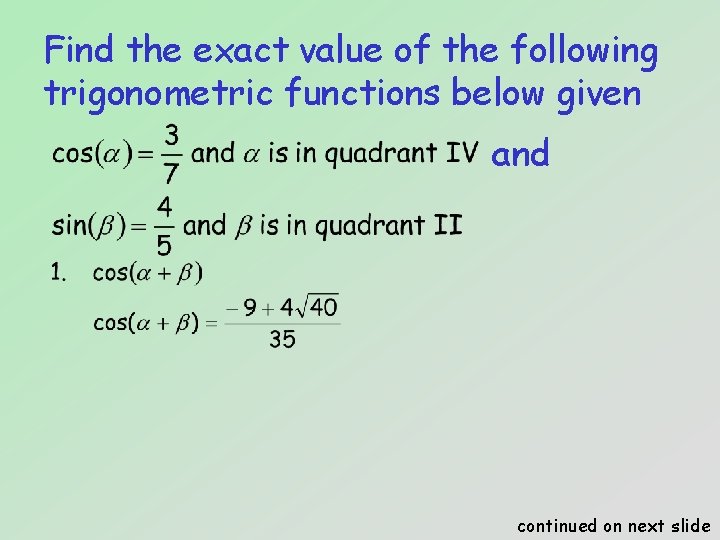 Find the exact value of the following trigonometric functions below given

$\cos(\alpha) = \frac{3}{7}$ and $\alpha$ is in quadrant IV and

$\sin(\beta) = \frac{4}{5}$ and $\beta$ is in quadrant II

1. $\cos(\alpha + \beta)$

$\cos(\alpha + \beta) = \frac{-9 + 4\sqrt{40}}{35}$

continued on next slide